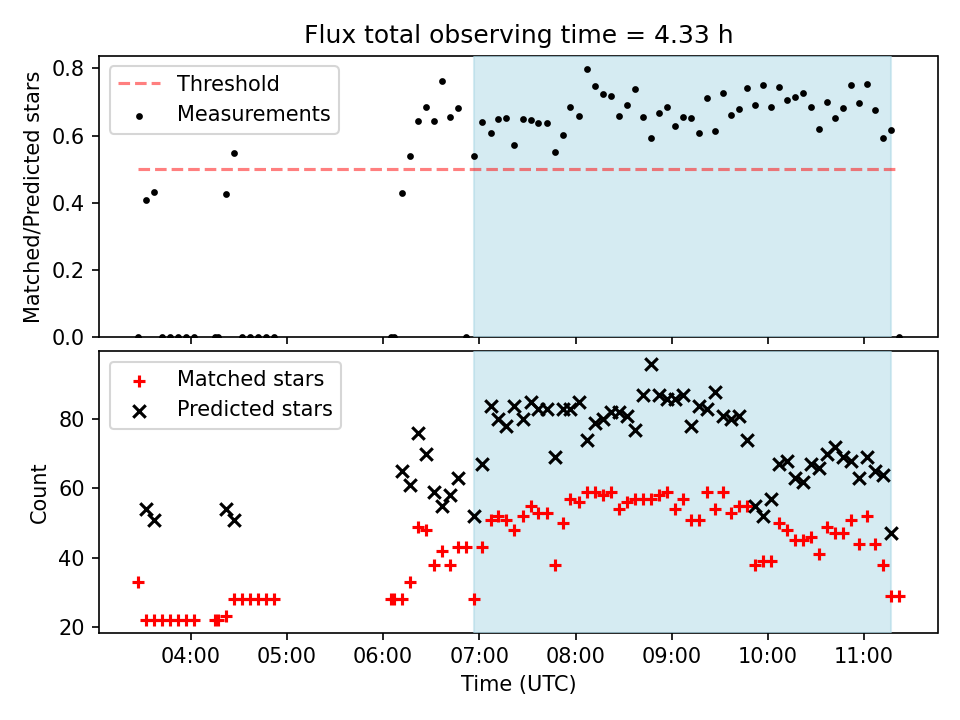 Flux total observing time = 4.33 h

Threshold
Measurements

Matched/Predicted stars

0.8
0.6
0.4
0.2
0.0

Matched stars
Predicted stars

Count

80
60
40
20

04:00
05:00
06:00
07:00
08:00
09:00
10:00
11:00

Time (UTC)